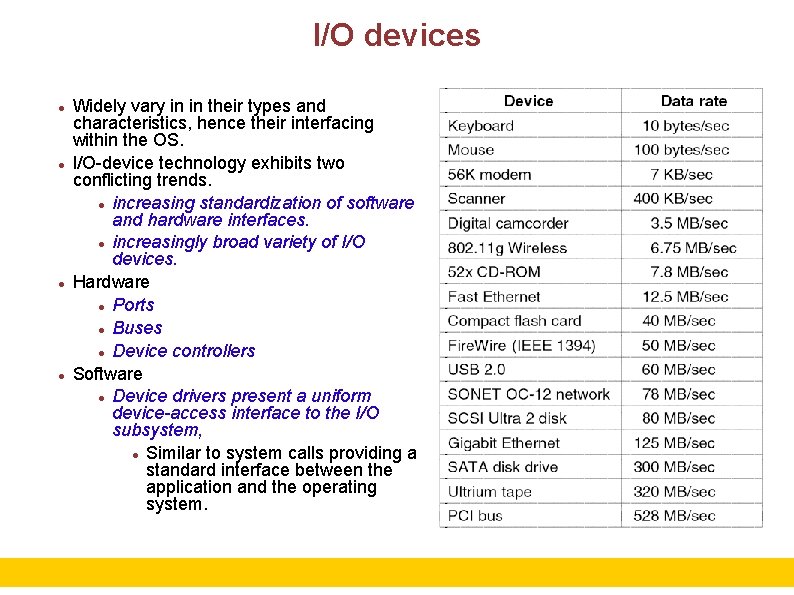 I/O devices

- Widely vary in in their types and characteristics, hence their interfacing within the OS.
- I/O-device technology exhibits two conflicting trends.
  - increasing standardization of software and hardware interfaces.
  - increasingly broad variety of I/O devices.
- Hardware
  - Ports
  - Buses
  - Device controllers
- Software
  - Device drivers present a uniform device-access interface to the I/O subsystem,
    - Similar to system calls providing a standard interface between the application and the operating system.

| Device | Data rate |
|---|---|
| Keyboard | 10 bytes/sec |
| Mouse | 100 bytes/sec |
| 56K modem | 7 KB/sec |
| Scanner | 400 KB/sec |
| Digital camcorder | 3.5 MB/sec |
| 802.11g Wireless | 6.75 MB/sec |
| 52x CD-ROM | 7.8 MB/sec |
| Fast Ethernet | 12.5 MB/sec |
| Compact flash card | 40 MB/sec |
| FireWire (IEEE 1394) | 50 MB/sec |
| USB 2.0 | 60 MB/sec |
| SONET OC-12 network | 78 MB/sec |
| SCSI Ultra 2 disk | 80 MB/sec |
| Gigabit Ethernet | 125 MB/sec |
| SATA disk drive | 300 MB/sec |
| Ultrium tape | 320 MB/sec |
| PCI bus | 528 MB/sec |